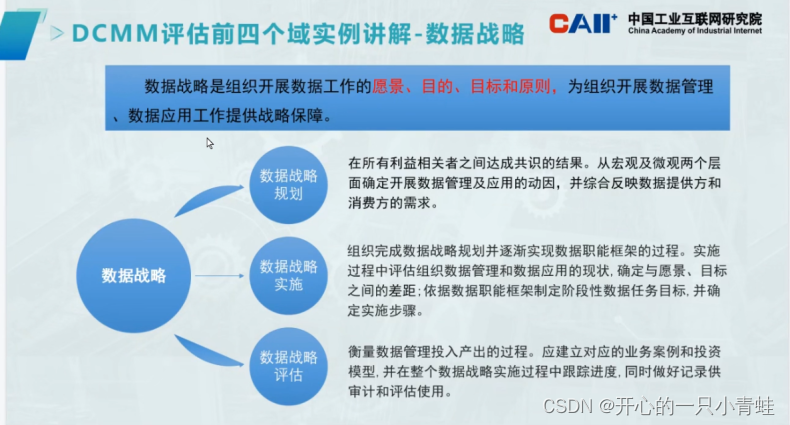 DCMM评估前四个域实例讲解-数据战略

CAII⁺ 中国工业互联网研究院 China Academy of Industrial Internet

数据战略是组织开展数据工作的愿景、目的、目标和原则，为组织开展数据管理、数据应用工作提供战略保障。

数据战略

数据战略规划

在所有利益相关者之间达成共识的结果。从宏观及微观两个层面确定开展数据管理及应用的动因，并综合反映数据提供方和消费方的需求。

数据战略实施

组织完成数据战略规划并逐渐实现数据职能框架的过程。实施过程中评估组织数据管理和数据应用的现状，确定与愿景、目标之间的差距；依据数据职能框架制定阶段性数据任务目标，并确定实施步骤。

数据战略评估

衡量数据管理投入产出的过程。应建立对应的业务案例和投资模型，并在整个数据战略实施过程中跟踪进度，同时做好记录供审计和评估使用。

CSDN @开心的一只小青蛙